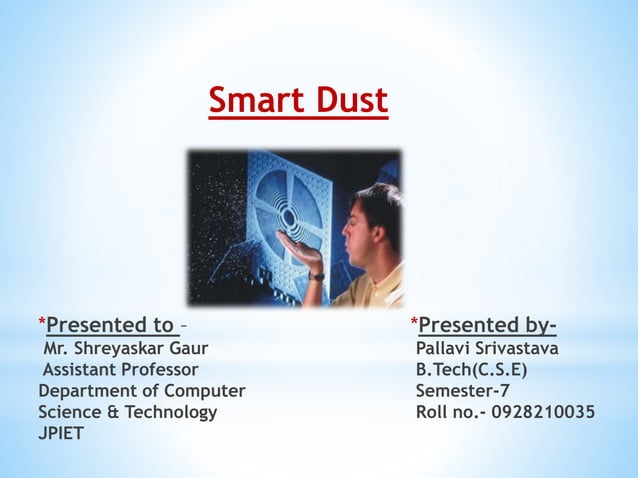 Smart Dust

*Presented to –
Mr. Shreyaskar Gaur
Assistant Professor
Department of Computer Science & Technology
JPIET

*Presented by-
Pallavi Srivastava
B.Tech(C.S.E)
Semester-7
Roll no.- 0928210035